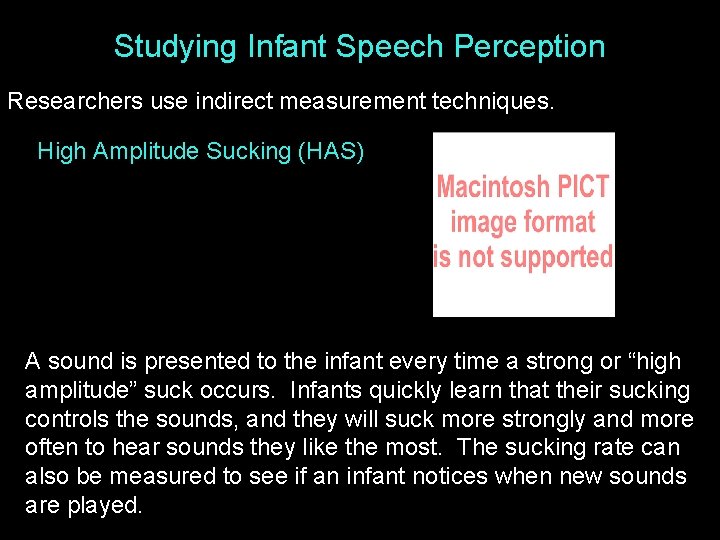 Studying Infant Speech Perception

Researchers use indirect measurement techniques.

High Amplitude Sucking (HAS)

Macintosh PICT image format is not supported

A sound is presented to the infant every time a strong or “high amplitude” suck occurs. Infants quickly learn that their sucking controls the sounds, and they will suck more strongly and more often to hear sounds they like the most. The sucking rate can also be measured to see if an infant notices when new sounds are played.